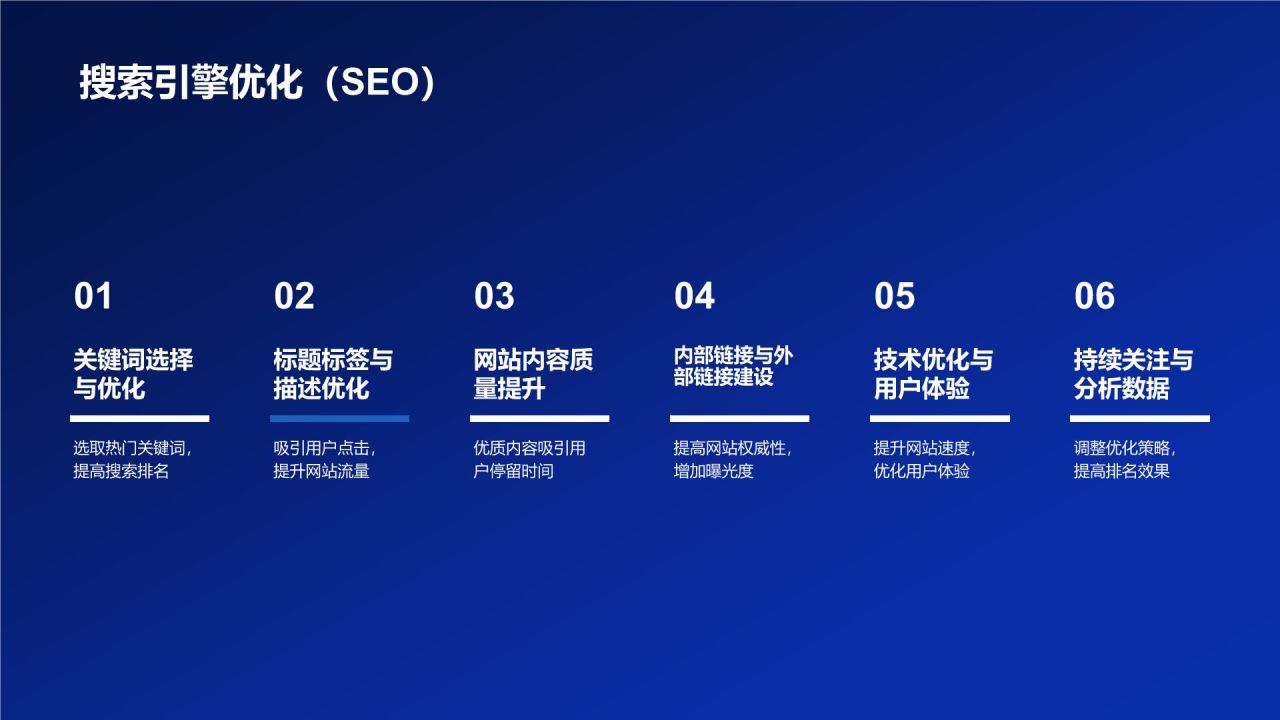 搜索引擎优化（SEO）

01

关键词选择与优化

选取热门关键词，提高搜索排名

02

标题标签与描述优化

吸引用户点击，提升网站流量

03

网站内容质量提升

优质内容吸引用户停留时间

04

内部链接与外部链接建设

提高网站权威性，增加曝光度

05

技术优化与用户体验

提升网站速度，优化用户体验

06

持续关注与分析数据

调整优化策略，提高排名效果